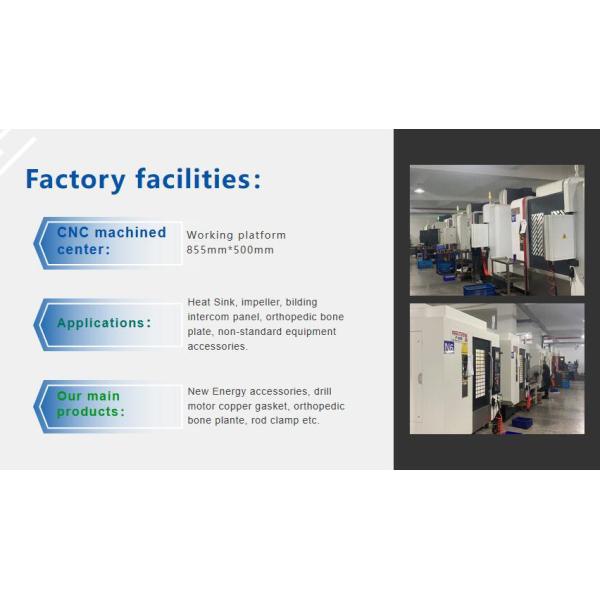 Factory facilities:

CNC machined center:

Working platform 855mm*500mm

Applications:

Heat Sink, impeller, bilding intercom panel, orthopedic bone plate, non-standard equipment accessories.

Our main products:

New Energy accessories, drill motor copper gasket, orthopedic bone plante, rod clamp etc.